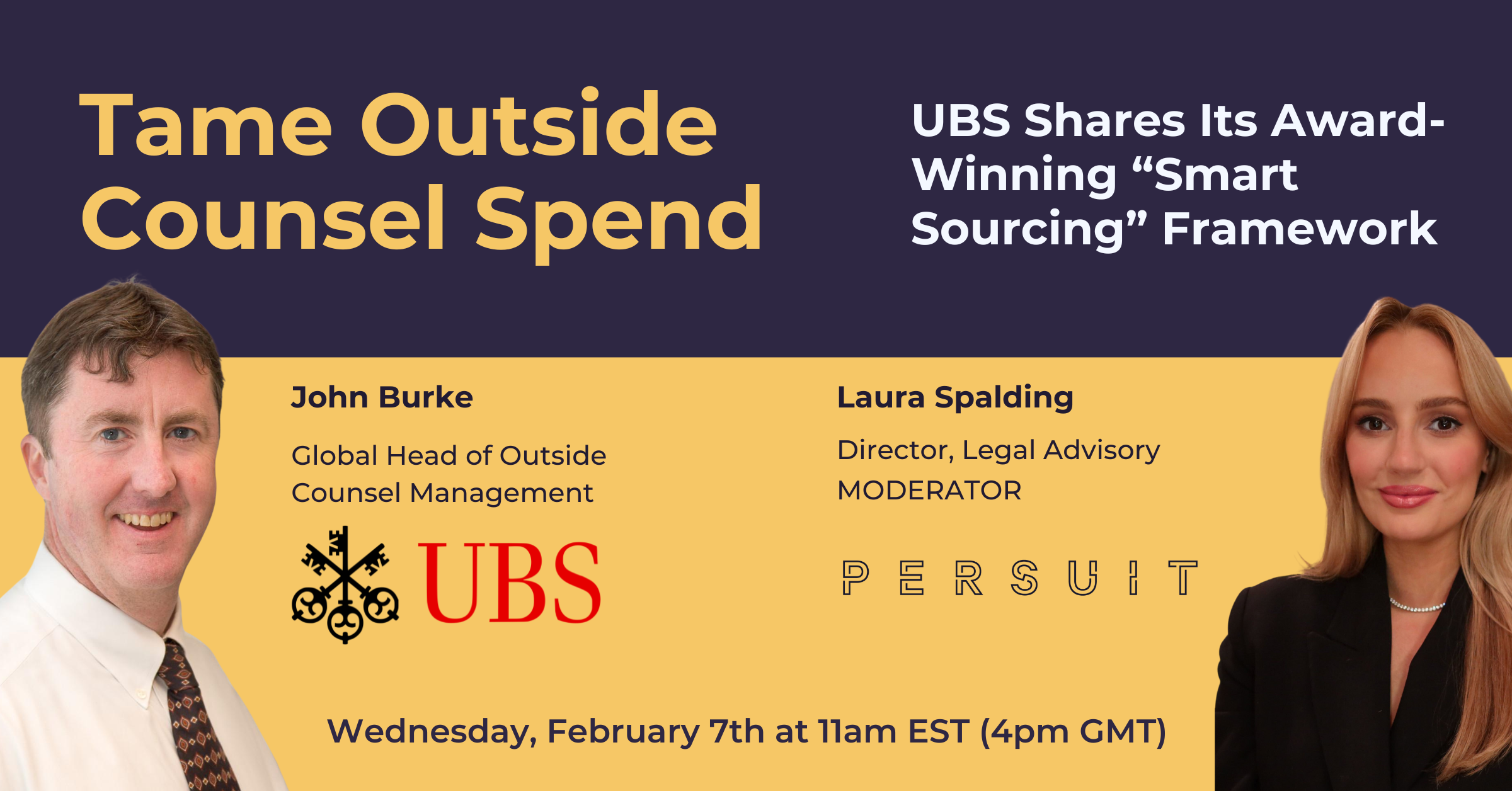 Tame Outside Counsel Spend

UBS Shares Its Award-Winning “Smart Sourcing” Framework

John Burke

Global Head of Outside Counsel Management

UBS

Laura Spalding

Director, Legal Advisory
MODERATOR

PERSUIT

Wednesday, February 7th at 11am EST (4pm GMT)